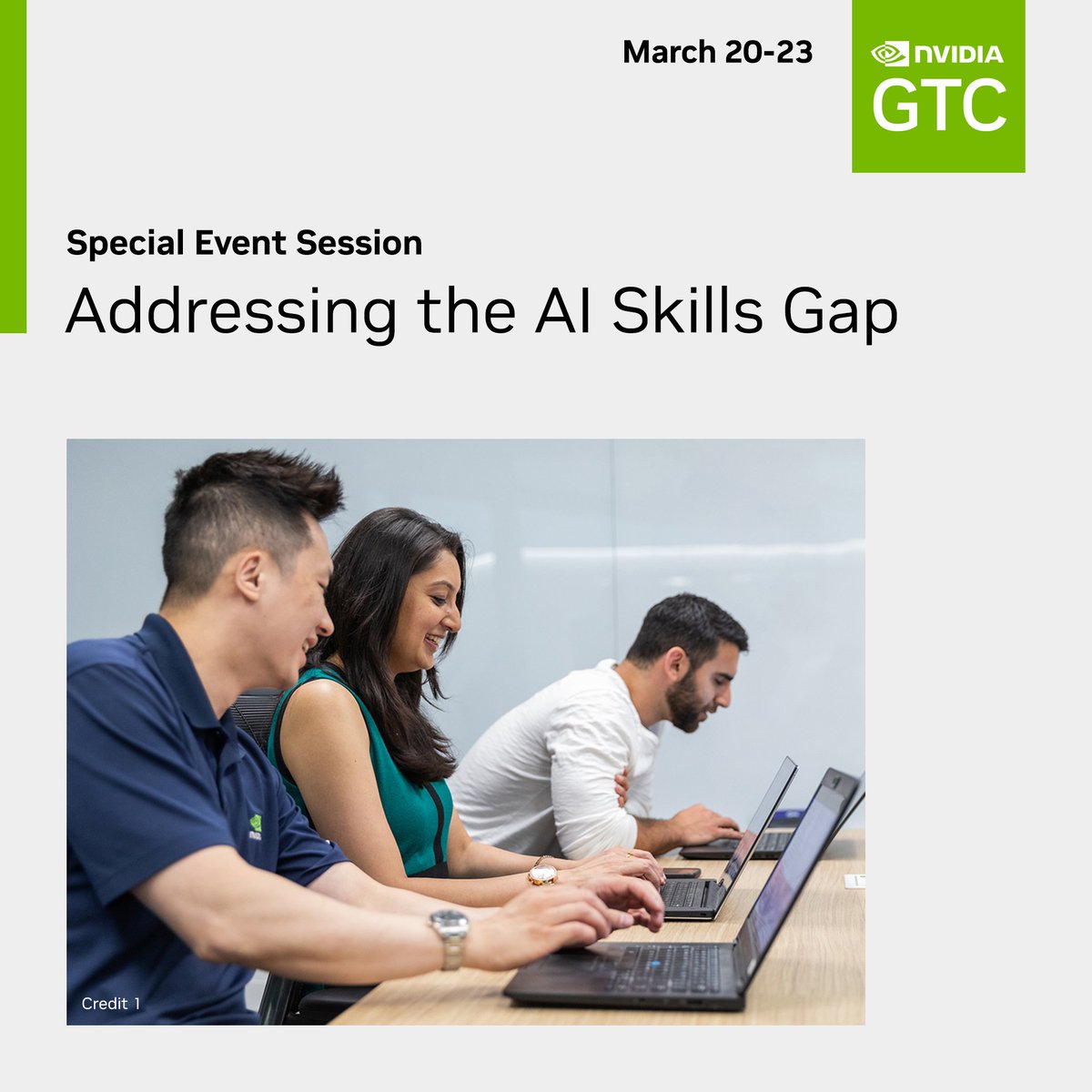 March 20-23

NVIDIA
GTC

Special Event Session

Addressing the AI Skills Gap

Credit 1